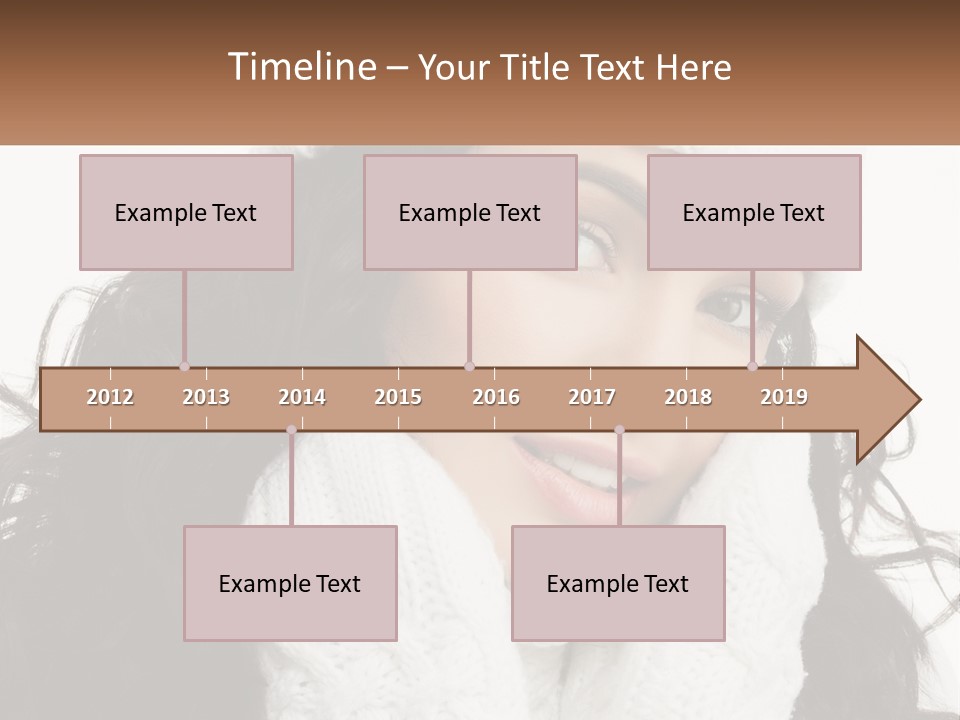 Timeline – Your Title Text Here

Example Text

Example Text

Example Text

2012 2013 2014 2015 2016 2017 2018 2019

Example Text

Example Text